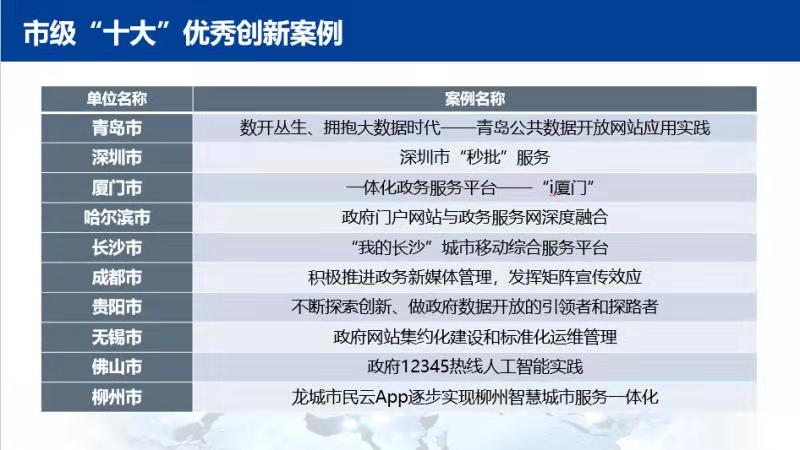 市级“十大”优秀创新案例

| 单位名称 | 案例名称 |
|---|---|
| 青岛市 | 数开丛生、拥抱大数据时代——青岛公共数据开放网站应用实践 |
| 深圳市 | 深圳市“秒批”服务 |
| 厦门市 | 一体化政务服务平台——“i厦门” |
| 哈尔滨市 | 政府门户网站与政务服务网深度融合 |
| 长沙市 | “我的长沙”城市移动综合服务平台 |
| 成都市 | 积极推进政务新媒体管理，发挥矩阵宣传效应 |
| 贵阳市 | 不断探索创新、做政府数据开放的引领者和探路者 |
| 无锡市 | 政府网站集约化建设和标准化运维管理 |
| 佛山市 | 政府12345热线人工智能实践 |
| 柳州市 | 龙城市民云App逐步实现柳州智慧城市服务一体化 |